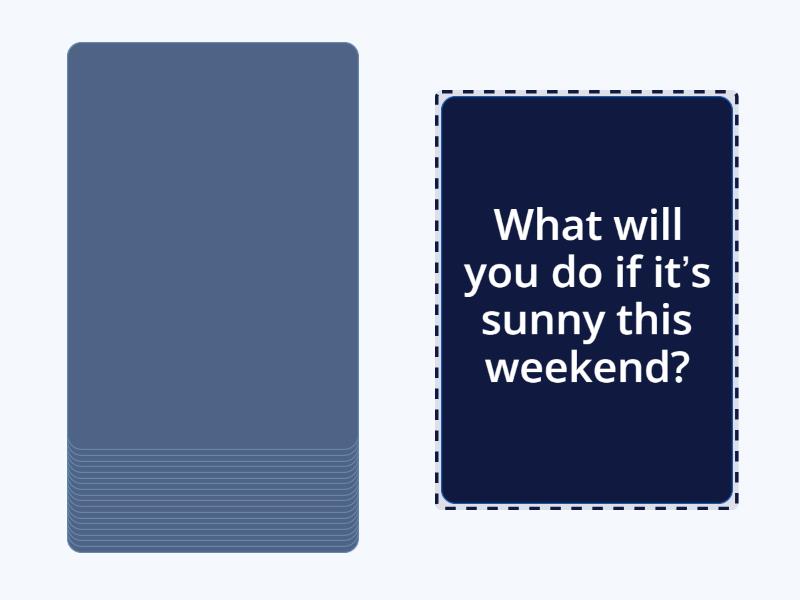 What will you do if it’s sunny this weekend?